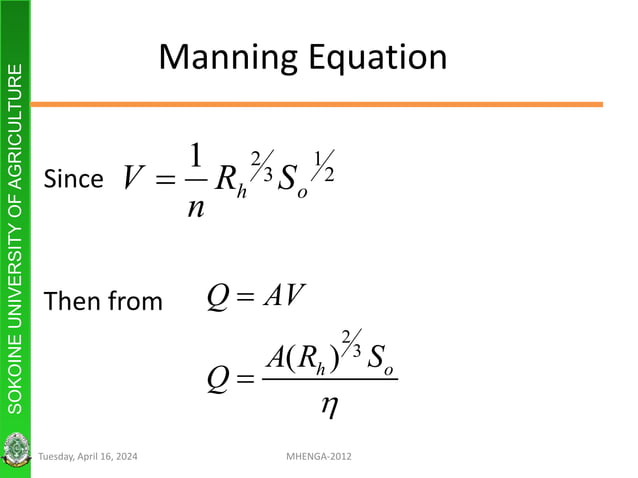 SOKOINE UNIVERSITY OF AGRICULTURE

Manning Equation

Since $V = \frac{1}{n} R_h^{2/3} S_o^{1/2}$

Then from $Q = AV$

$Q = \frac{A(R_h)^{2/3} S_o}{\eta}$

Tuesday, April 16, 2024

MHENGA-2012